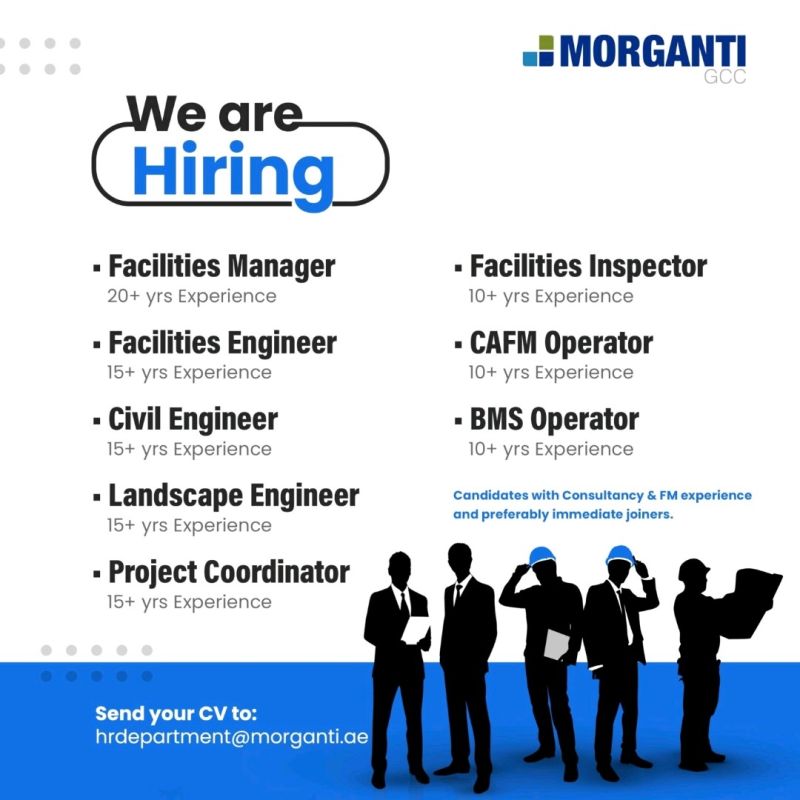 MORGANTI
GCC

We are
Hiring

▪ Facilities Manager
20+ yrs Experience

▪ Facilities Engineer
15+ yrs Experience

▪ Civil Engineer
15+ yrs Experience

▪ Landscape Engineer
15+ yrs Experience

▪ Project Coordinator
15+ yrs Experience

▪ Facilities Inspector
10+ yrs Experience

▪ CAFM Operator
10+ yrs Experience

▪ BMS Operator
10+ yrs Experience

Candidates with Consultancy & FM experience and preferably immediate joiners.

Send your CV to:
hrdepartment@morganti.ae